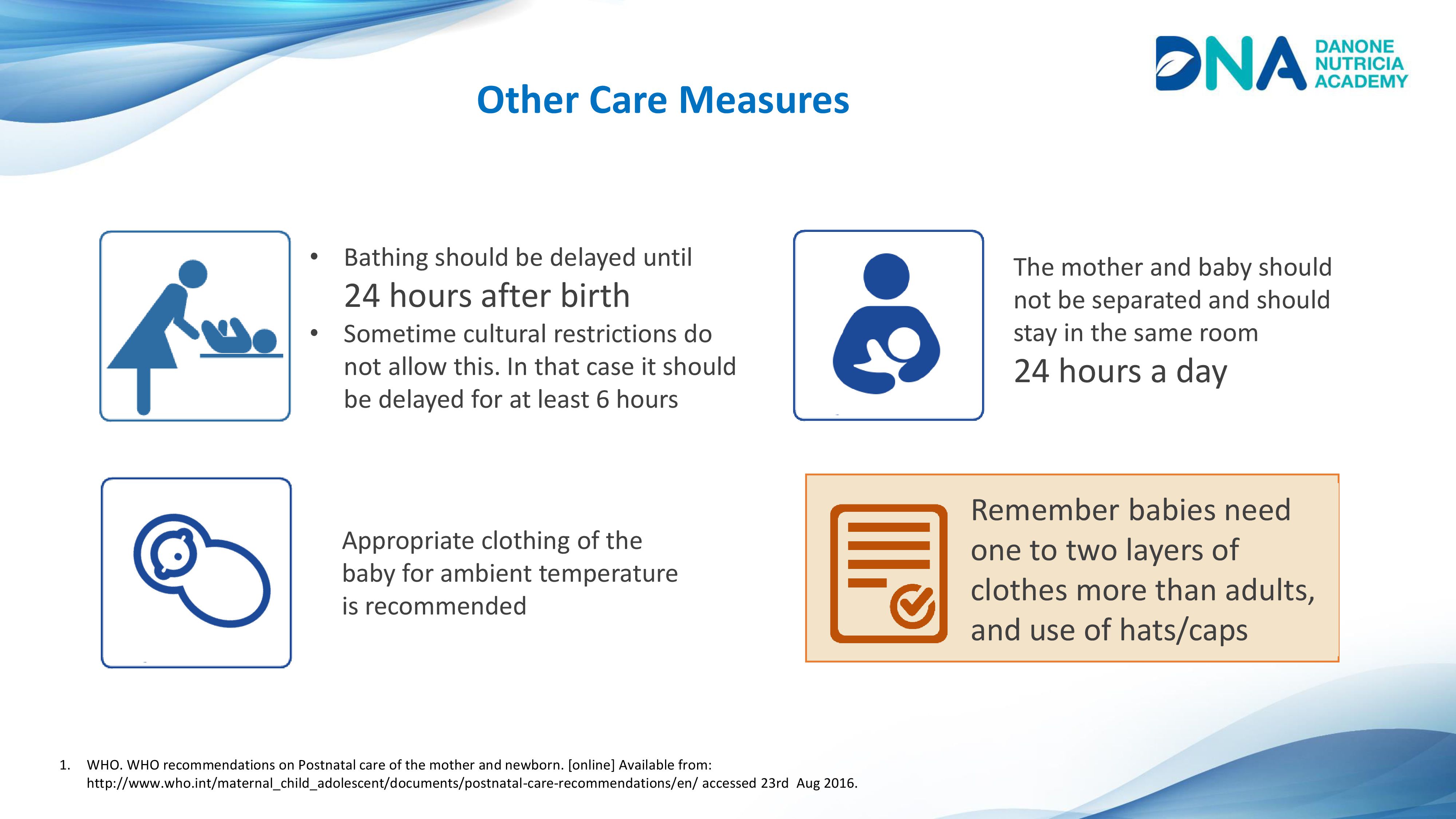 DNA DANONE NUTRICIA ACADEMY

Other Care Measures

• Bathing should be delayed until 24 hours after birth
• Sometime cultural restrictions do not allow this. In that case it should be delayed for at least 6 hours

The mother and baby should not be separated and should stay in the same room 24 hours a day

Appropriate clothing of the baby for ambient temperature is recommended

Remember babies need one to two layers of clothes more than adults, and use of hats/caps

1. WHO. WHO recommendations on Postnatal care of the mother and newborn. [online] Available from: http://www.who.int/maternal_child_adolescent/documents/postnatal-care-recommendations/en/ accessed 23rd Aug 2016.